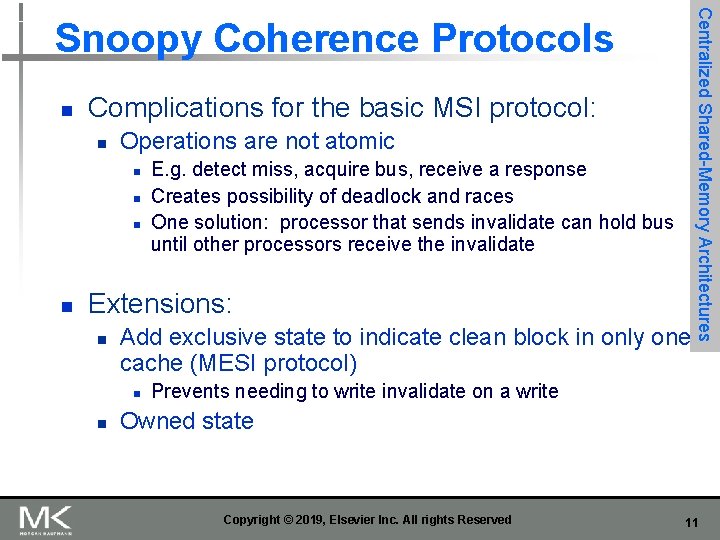 Snoopy Coherence Protocols

Centralized Shared-Memory Architectures

- Complications for the basic MSI protocol:
  - Operations are not atomic
    - E.g. detect miss, acquire bus, receive a response
    - Creates possibility of deadlock and races
    - One solution: processor that sends invalidate can hold bus until other processors receive the invalidate

- Extensions:
  - Add exclusive state to indicate clean block in only one cache (MESI protocol)
    - Prevents needing to write invalidate on a write
  - Owned state

MK MORGAN KAUFMANN

Copyright © 2019, Elsevier Inc. All rights Reserved

11